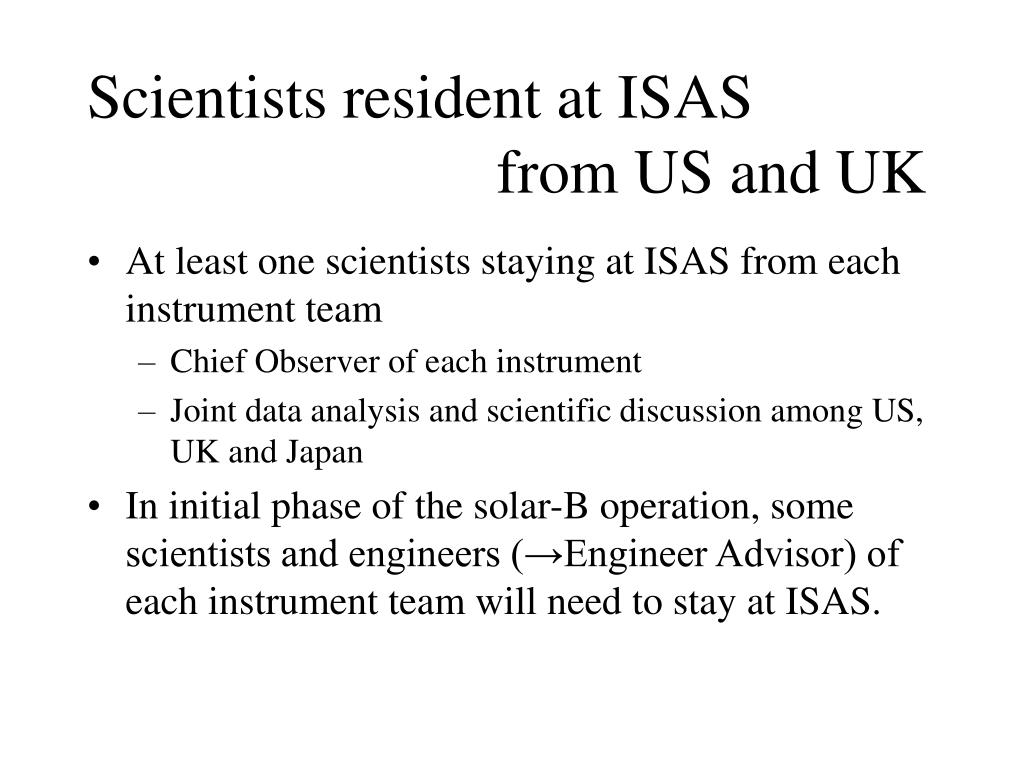 Scientists resident at ISAS
from US and UK

• At least one scientists staying at ISAS from each instrument team
– Chief Observer of each instrument
– Joint data analysis and scientific discussion among US, UK and Japan
• In initial phase of the solar-B operation, some scientists and engineers (→Engineer Advisor) of each instrument team will need to stay at ISAS.